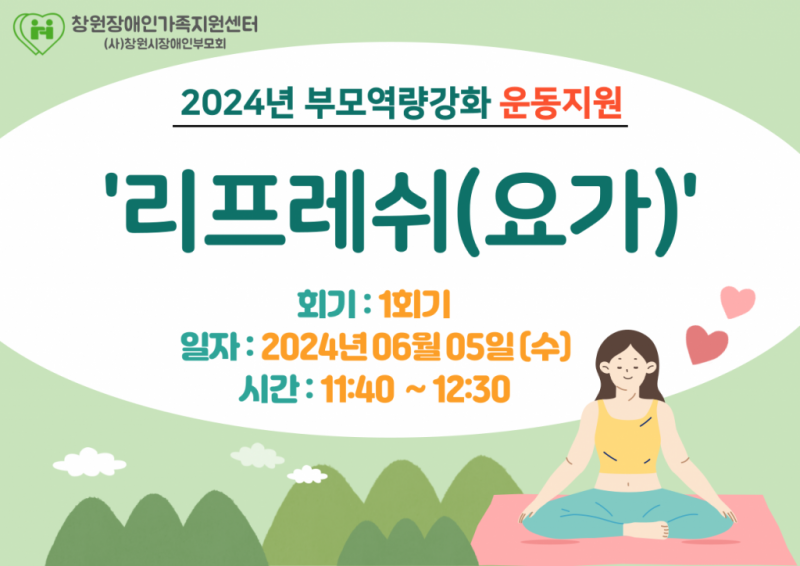 창원장애인가족지원센터
(사)창원시장애인부모회

2024년 부모역량강화 운동지원

'리프레쉬(요가)'

회기 : 1회기
일자 : 2024년 06월 05일 (수)
시간 : 11:40 ~ 12:30